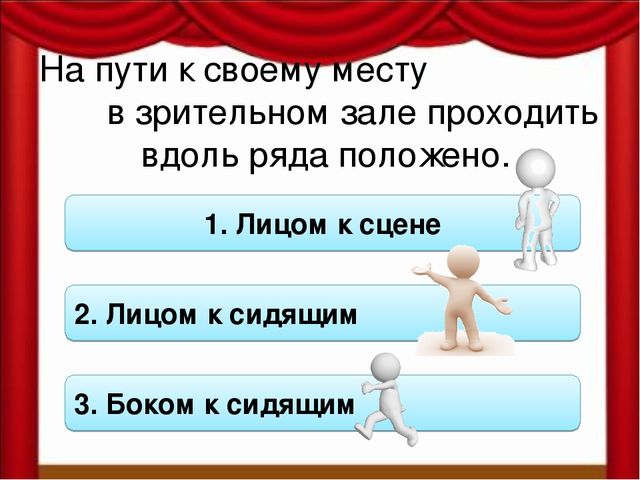 На пути к своему месту в зрительном зале проходить вдоль ряда положено.

1. Лицом к сцене

2. Лицом к сидящим

3. Боком к сидящим